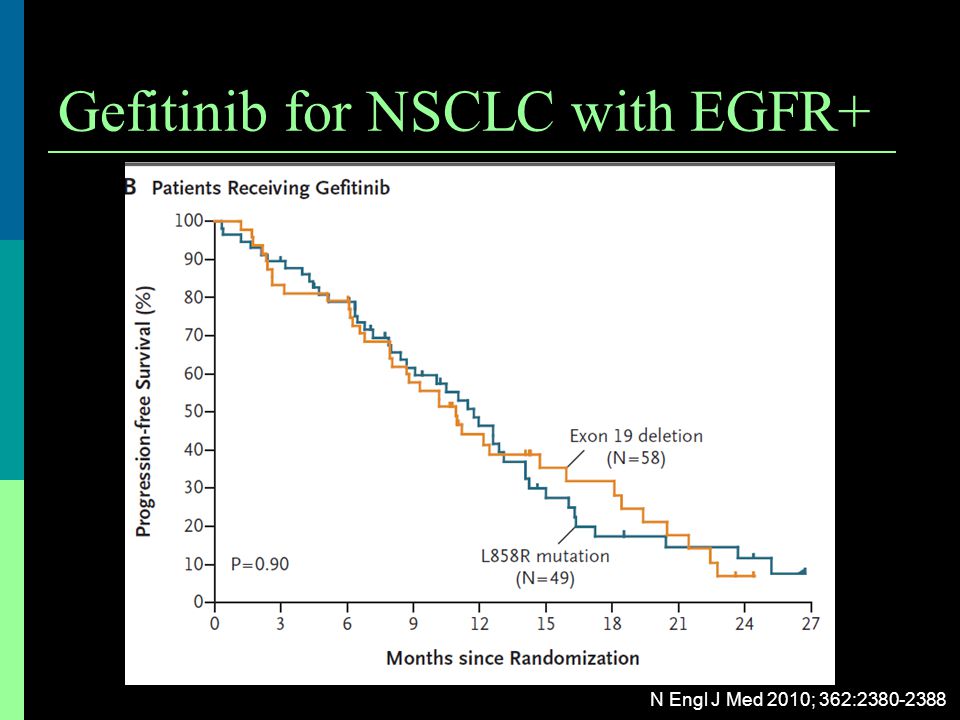 Gefitinib for NSCLC with EGFR+

B Patients Receiving Gefitinib

Progression-free Survival (%)

100
90
80
70
60
50
40
30
20
10
0

Exon 19 deletion (N=58)

L858R mutation (N=49)

P=0.90

0 3 6 9 12 15 18 21 24 27

Months since Randomization

N Engl J Med 2010; 362:2380-2388